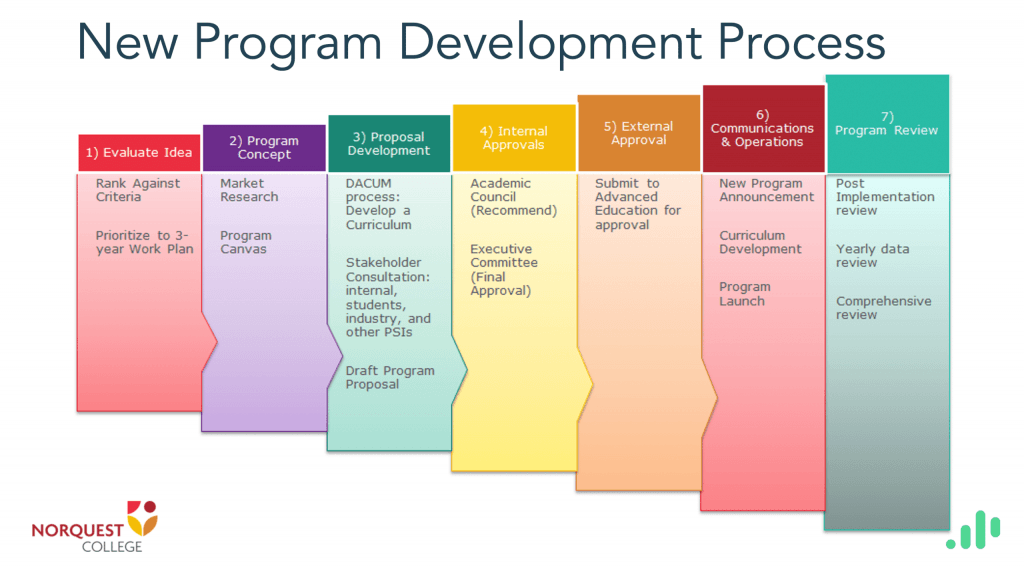 New Program Development Process

1) Evaluate Idea

Rank Against Criteria

Prioritize to 3-year Work Plan

2) Program Concept

Market Research

Program Canvas

3) Proposal Development

DACUM process: Develop a Curriculum

Stakeholder Consultation: internal, students, industry, and other PSIs

Draft Program Proposal

4) Internal Approvals

Academic Council (Recommend)

Executive Committee (Final Approval)

5) External Approval

Submit to Advanced Education for approval

6) Communications & Operations

New Program Announcement

Curriculum Development

Program Launch

7) Program Review

Post Implementation review

Yearly data review

Comprehensive review

NORQUEST COLLEGE